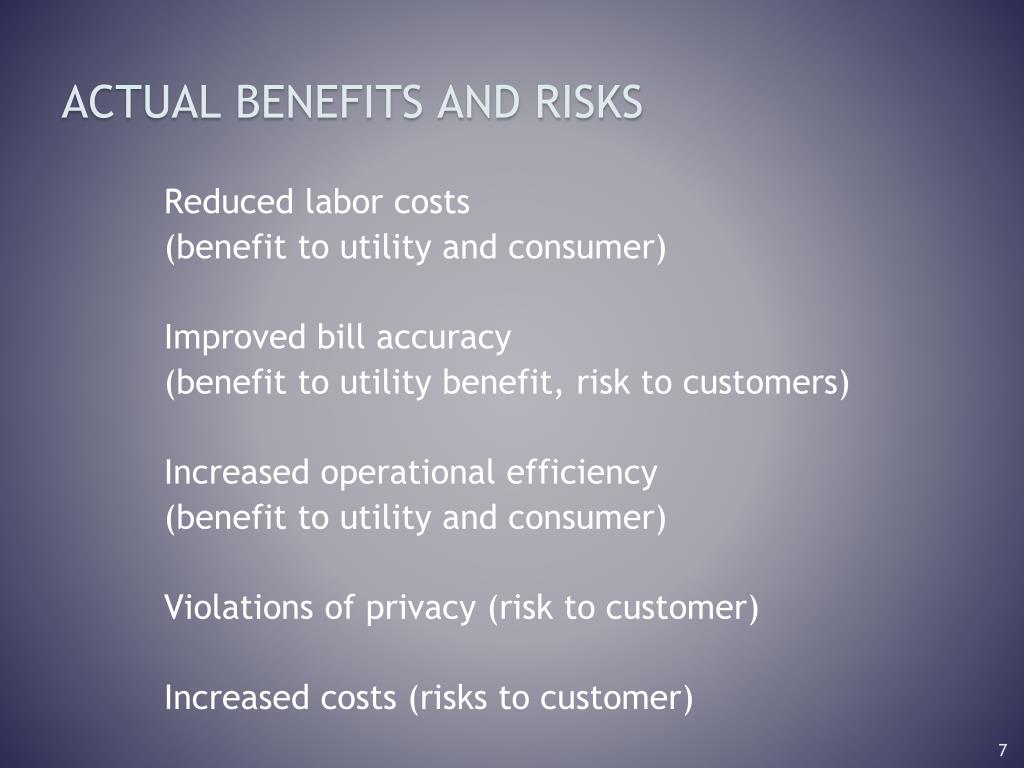 ACTUAL BENEFITS AND RISKS

Reduced labor costs
(benefit to utility and consumer)

Improved bill accuracy
(benefit to utility benefit, risk to customers)

Increased operational efficiency
(benefit to utility and consumer)

Violations of privacy (risk to customer)

Increased costs (risks to customer)

7